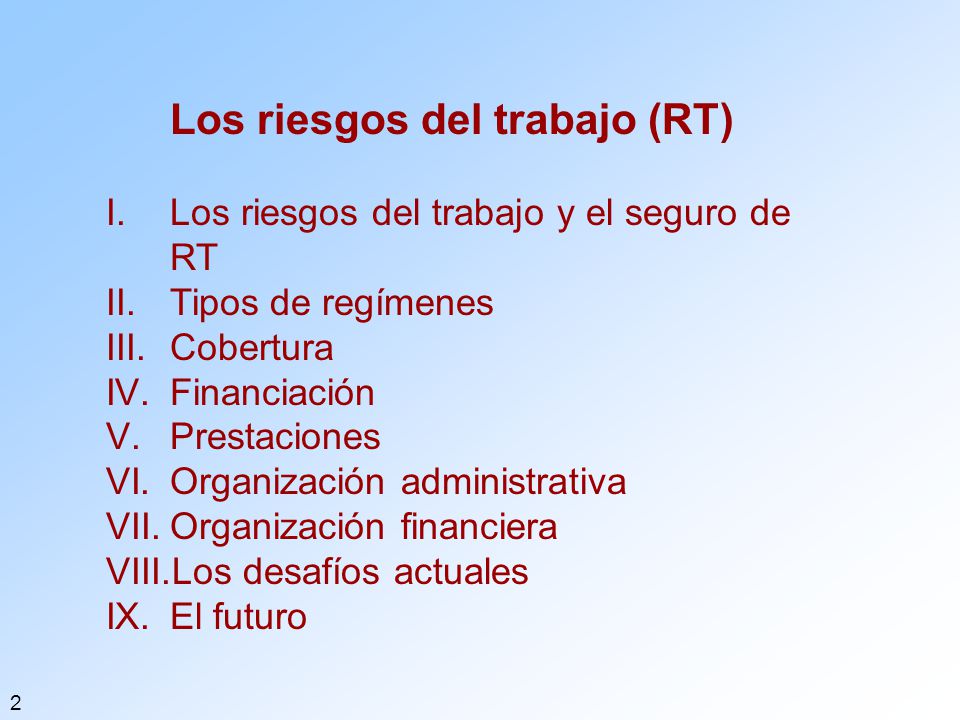 Los riesgos del trabajo (RT)

I. Los riesgos del trabajo y el seguro de RT
II. Tipos de regímenes
III. Cobertura
IV. Financiación
V. Prestaciones
VI. Organización administrativa
VII. Organización financiera
VIII. Los desafíos actuales
IX. El futuro

2